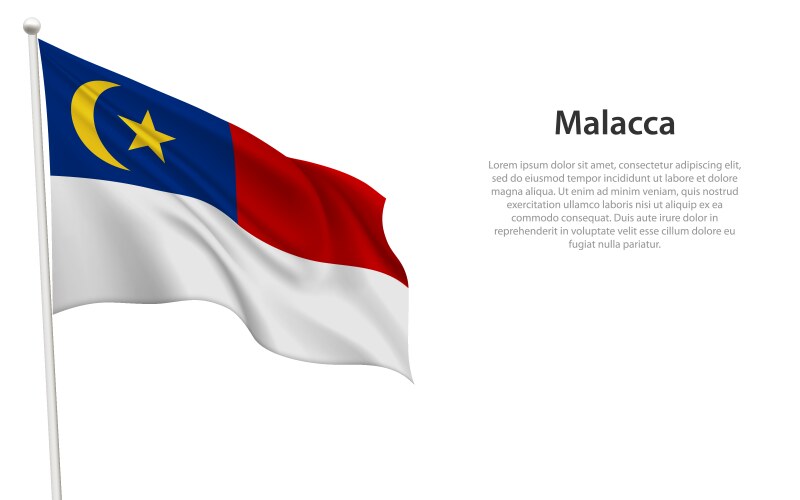 Malacca

Lorem ipsum dolor sit amet, consectetur adipiscing elit, sed do eiusmod tempor incididunt ut labore et dolore magna aliqua. Ut enim ad minim veniam, quis nostrud exercitation ullamco laboris nisi ut aliquip ex ea commodo consequat. Duis aute irure dolor in reprehenderit in voluptate velit esse cillum dolore eu fugiat nulla pariatur.